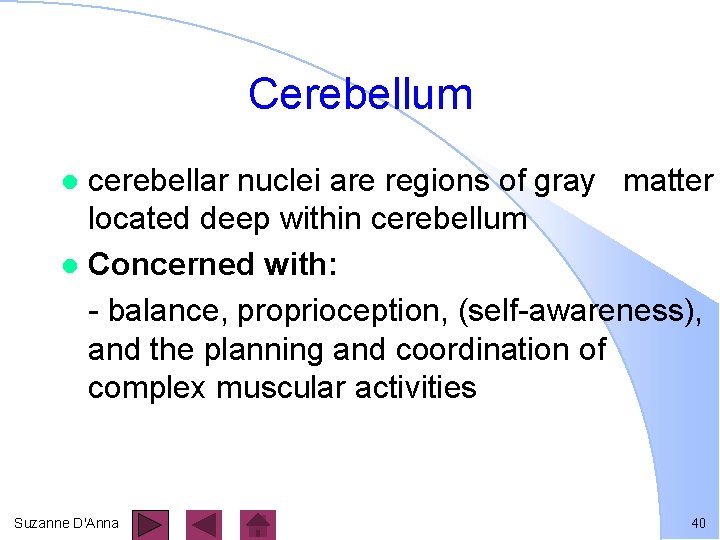 Cerebellum

cerebellar nuclei are regions of gray matter located deep within cerebellum

Concerned with:

- balance, proprioception, (self-awareness), and the planning and coordination of complex muscular activities

Suzanne D'Anna

40